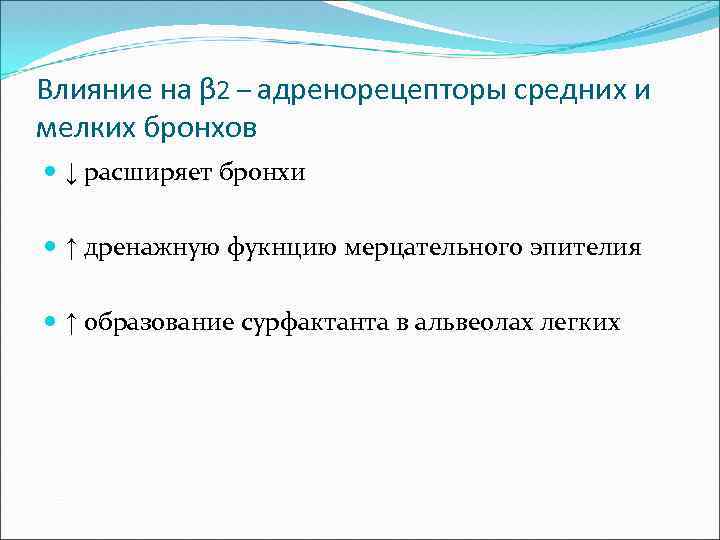 Влияние на β2 – адренорецепторы средних и мелких бронхов

↓ расширяет бронхи

↑ дренажную фукнцию мерцательного эпителия

↑ образование сурфактанта в альвеолах легких